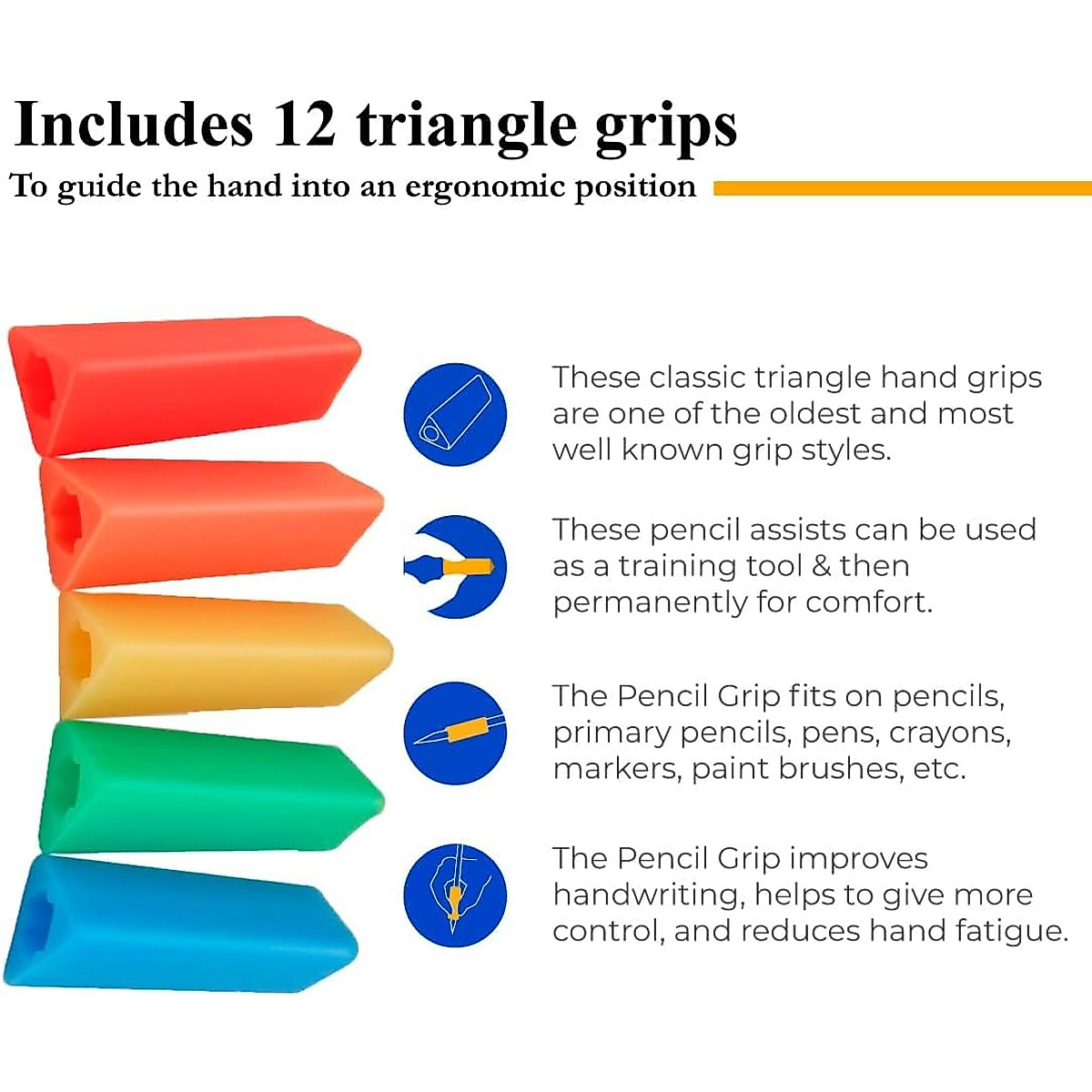 Includes 12 triangle grips

To guide the hand into an ergonomic position

These classic triangle hand grips are one of the oldest and most well known grip styles.

These pencil assists can be used as a training tool & then permanently for comfort.

The Pencil Grip fits on pencils, primary pencils, pens, crayons, markers, paint brushes, etc.

The Pencil Grip improves handwriting, helps to give more control, and reduces hand fatigue.